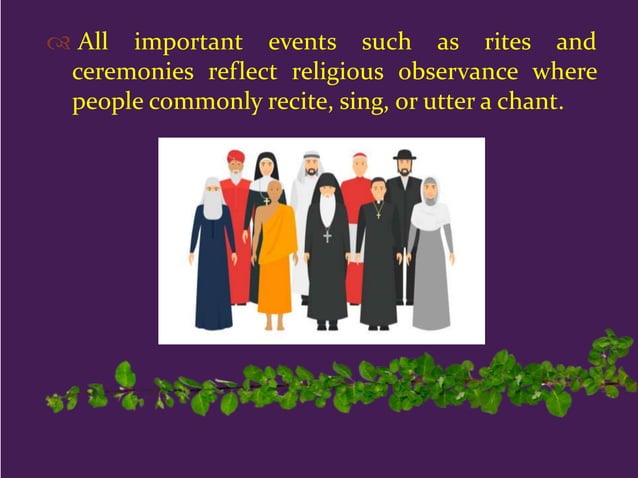 All important events such as rites and ceremonies reflect religious observance where people commonly recite, sing, or utter a chant.